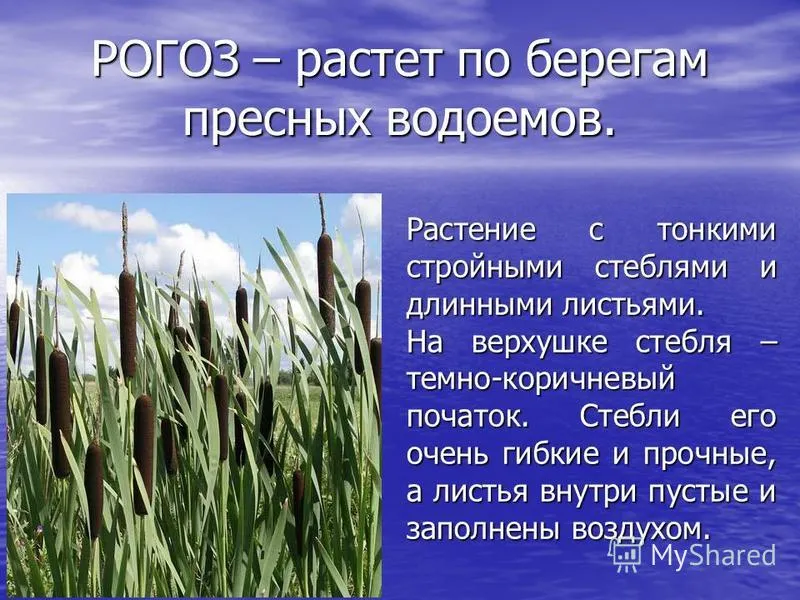 РОГОЗ – растет по берегам пресных водоемов.

Растение с тонкими стройными стеблями и длинными листьями.
На верхушке стебля – темно-коричневый початок. Стебли его очень гибкие и прочные, а листья внутри пустые и заполнены воздухом.

MyShared